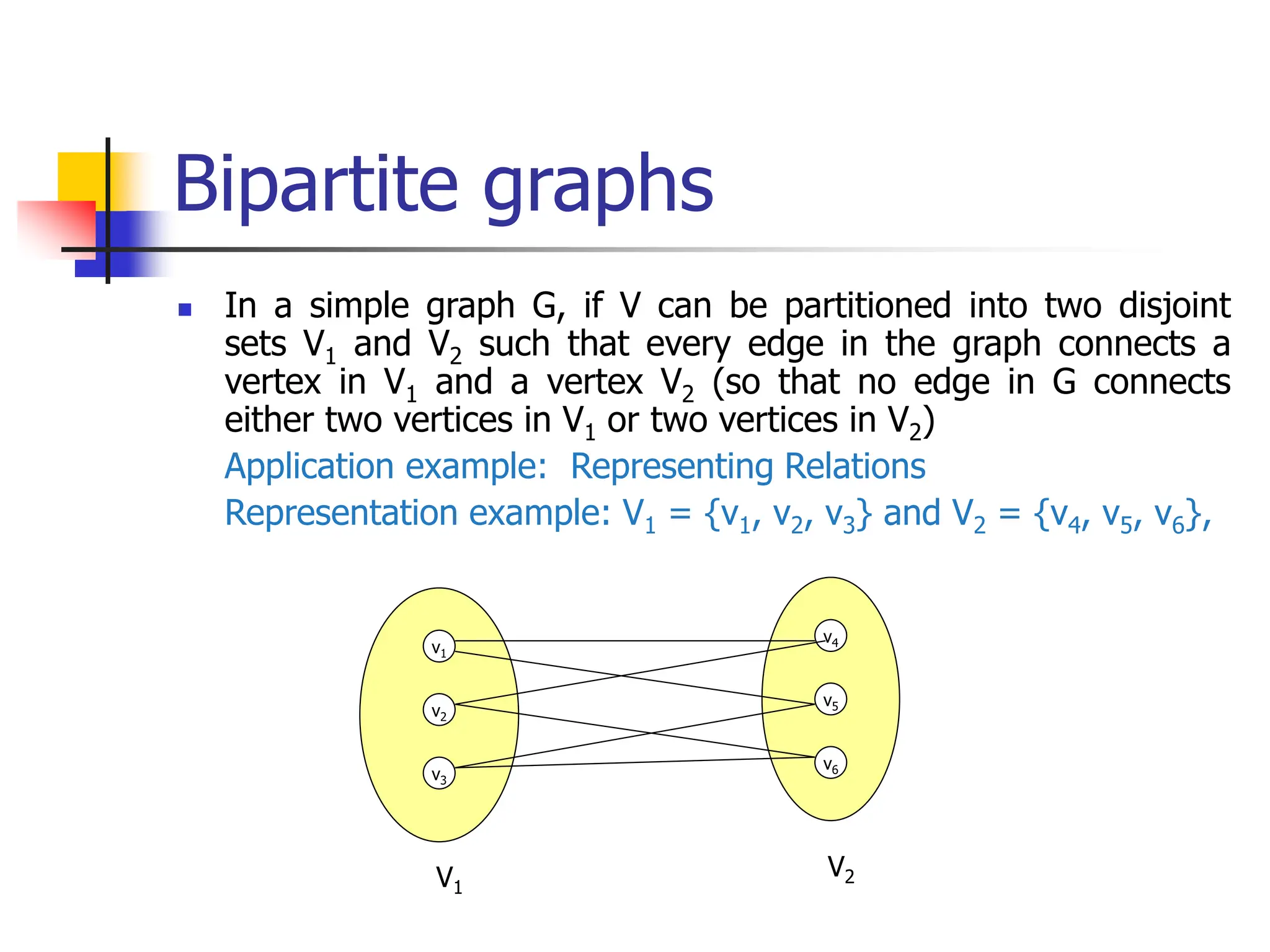 Bipartite graphs

In a simple graph G, if V can be partitioned into two disjoint sets $V_1$ and $V_2$ such that every edge in the graph connects a vertex in $V_1$ and a vertex $V_2$ (so that no edge in G connects either two vertices in $V_1$ or two vertices in $V_2$)

Application example: Representing Relations

Representation example: $V_1 = \{v_1, v_2, v_3\}$ and $V_2 = \{v_4, v_5, v_6\}$,

$v_1$
$v_2$
$v_3$
$v_4$
$v_5$
$v_6$
$V_1$
$V_2$